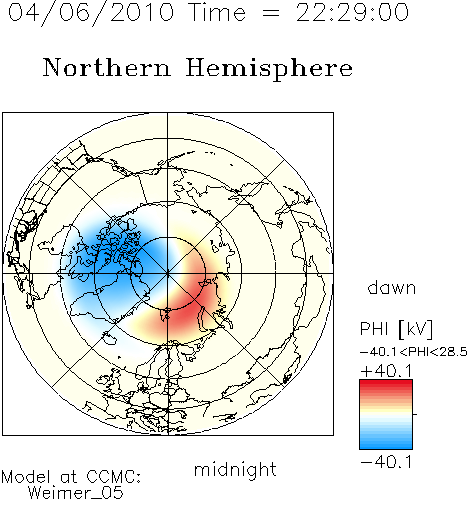 04/06/2010 Time = 22:29:00

Northern Hemisphere

dawn

PHI [kV]

-40.1<PHI<28.5

+40.1

-40.1

midnight

Model at CCMC:
Weimer_05